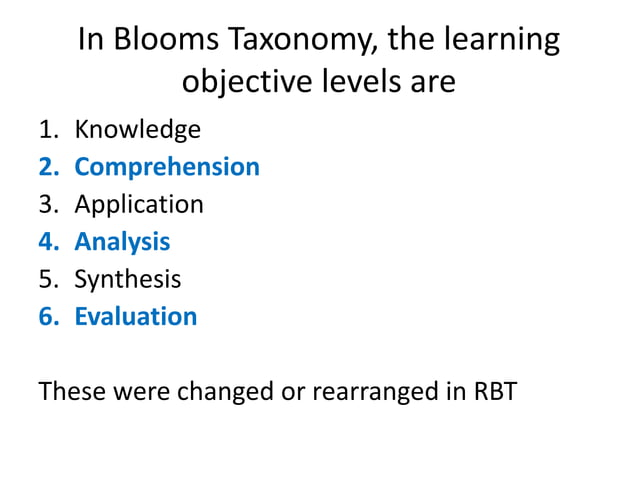 In Blooms Taxonomy, the learning objective levels are

1. Knowledge
2. Comprehension
3. Application
4. Analysis
5. Synthesis
6. Evaluation

These were changed or rearranged in RBT